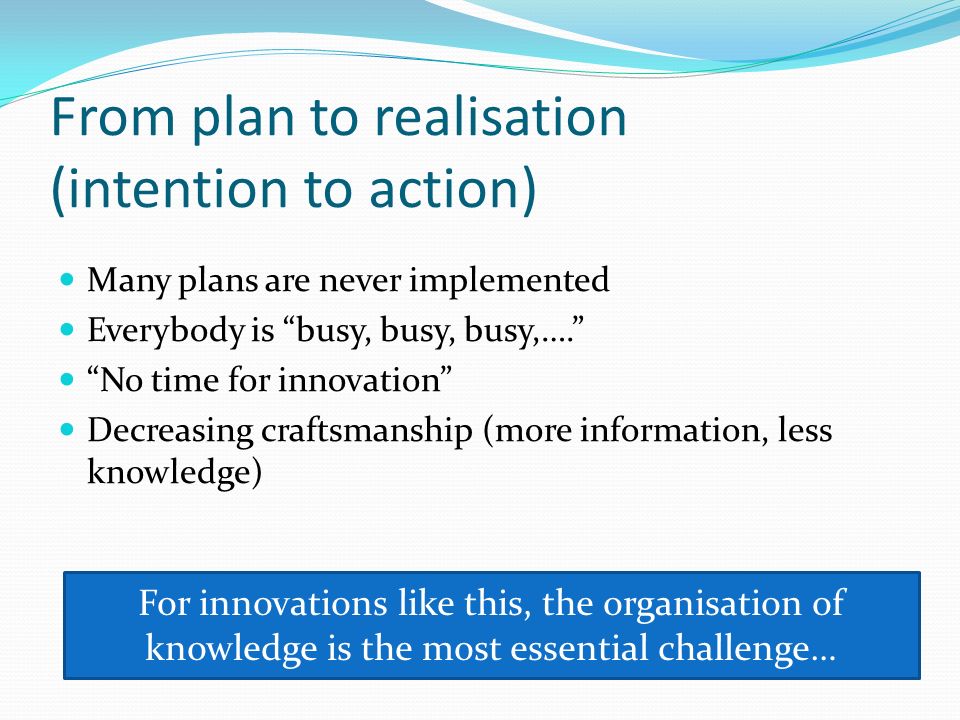 From plan to realisation (intention to action)

- Many plans are never implemented
- Everybody is “busy, busy, busy,….”
- “No time for innovation”
- Decreasing craftsmanship (more information, less knowledge)

For innovations like this, the organisation of knowledge is the most essential challenge…